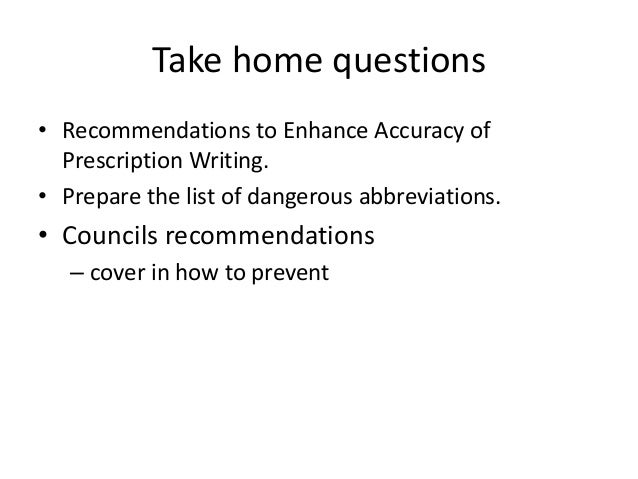 Take home questions

• Recommendations to Enhance Accuracy of Prescription Writing.
• Prepare the list of dangerous abbreviations.
• Councils recommendations
– cover in how to prevent